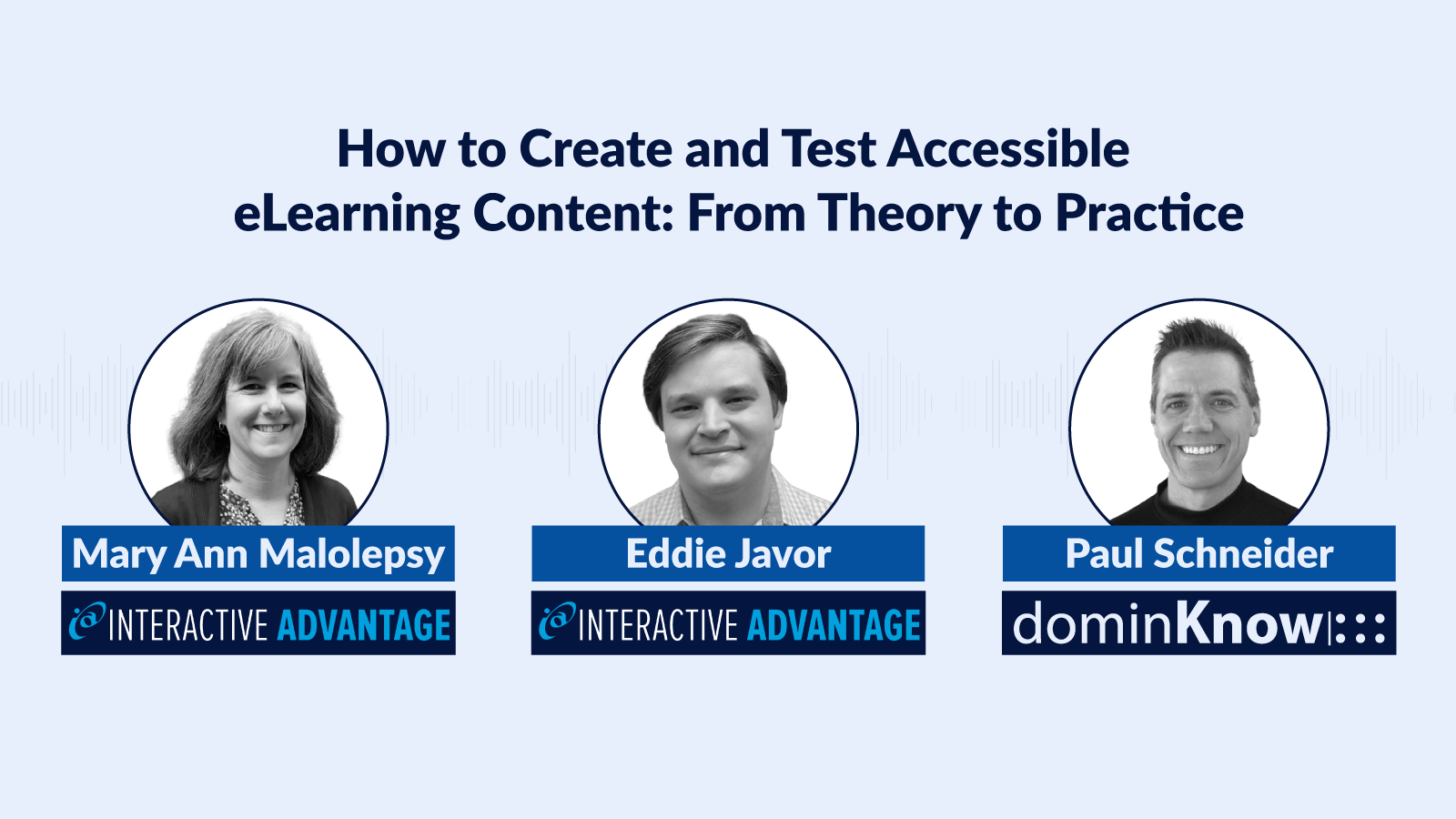 How to Create and Test Accessible eLearning Content: From Theory to Practice

Mary Ann Malolepsy
INTERACTIVE ADVANTAGE

Eddie Javor
INTERACTIVE ADVANTAGE

Paul Schneider
dominKnow|:::